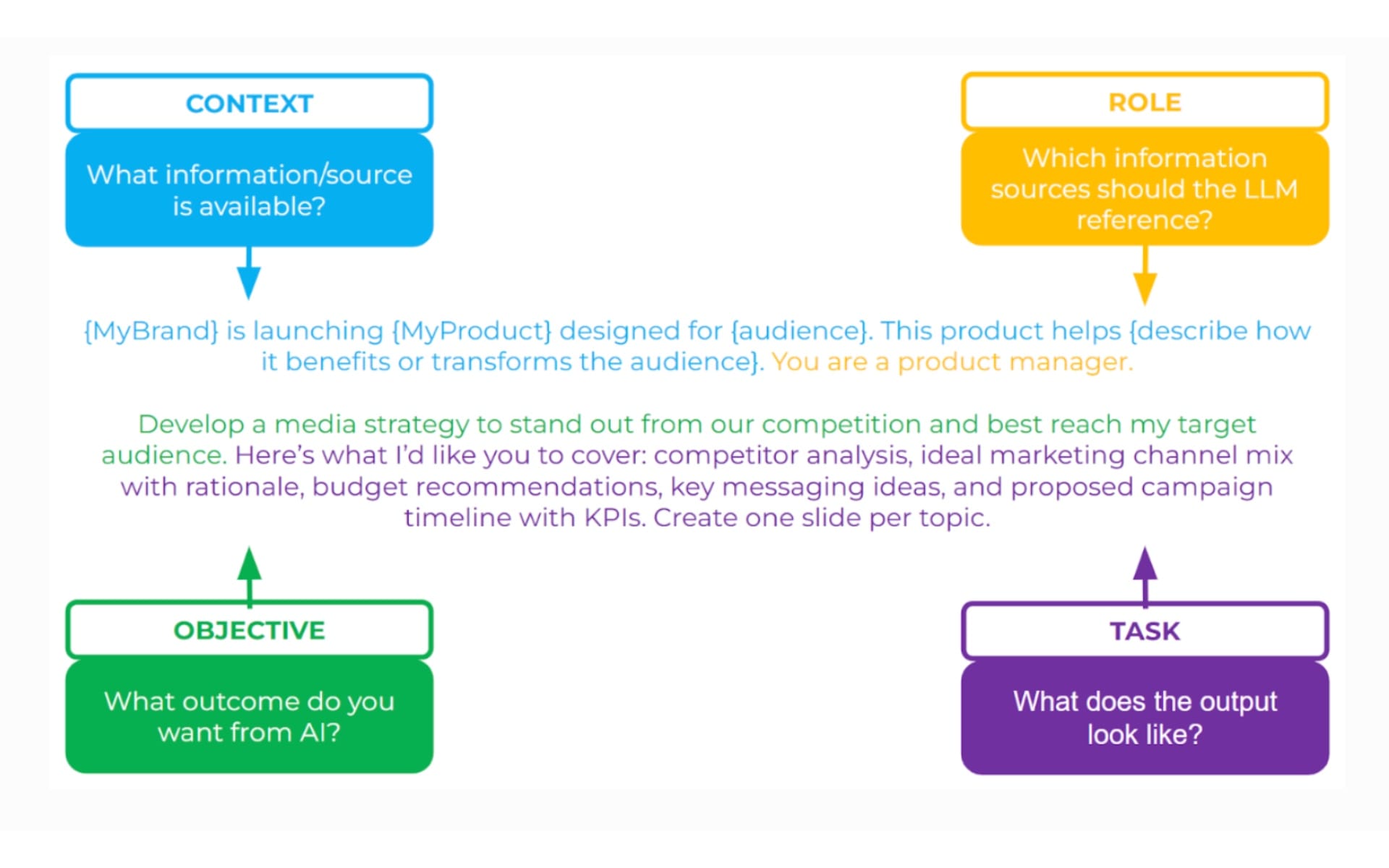 CONTEXT

What information/source is available?

ROLE

Which information sources should the LLM reference?

{MyBrand} is launching {MyProduct} designed for {audience}. This product helps {describe how it benefits or transforms the audience}. You are a product manager.

Develop a media strategy to stand out from our competition and best reach my target audience. Here's what I'd like you to cover: competitor analysis, ideal marketing channel mix with rationale, budget recommendations, key messaging ideas, and proposed campaign timeline with KPIs. Create one slide per topic.

OBJECTIVE

What outcome do you want from AI?

TASK

What does the output look like?